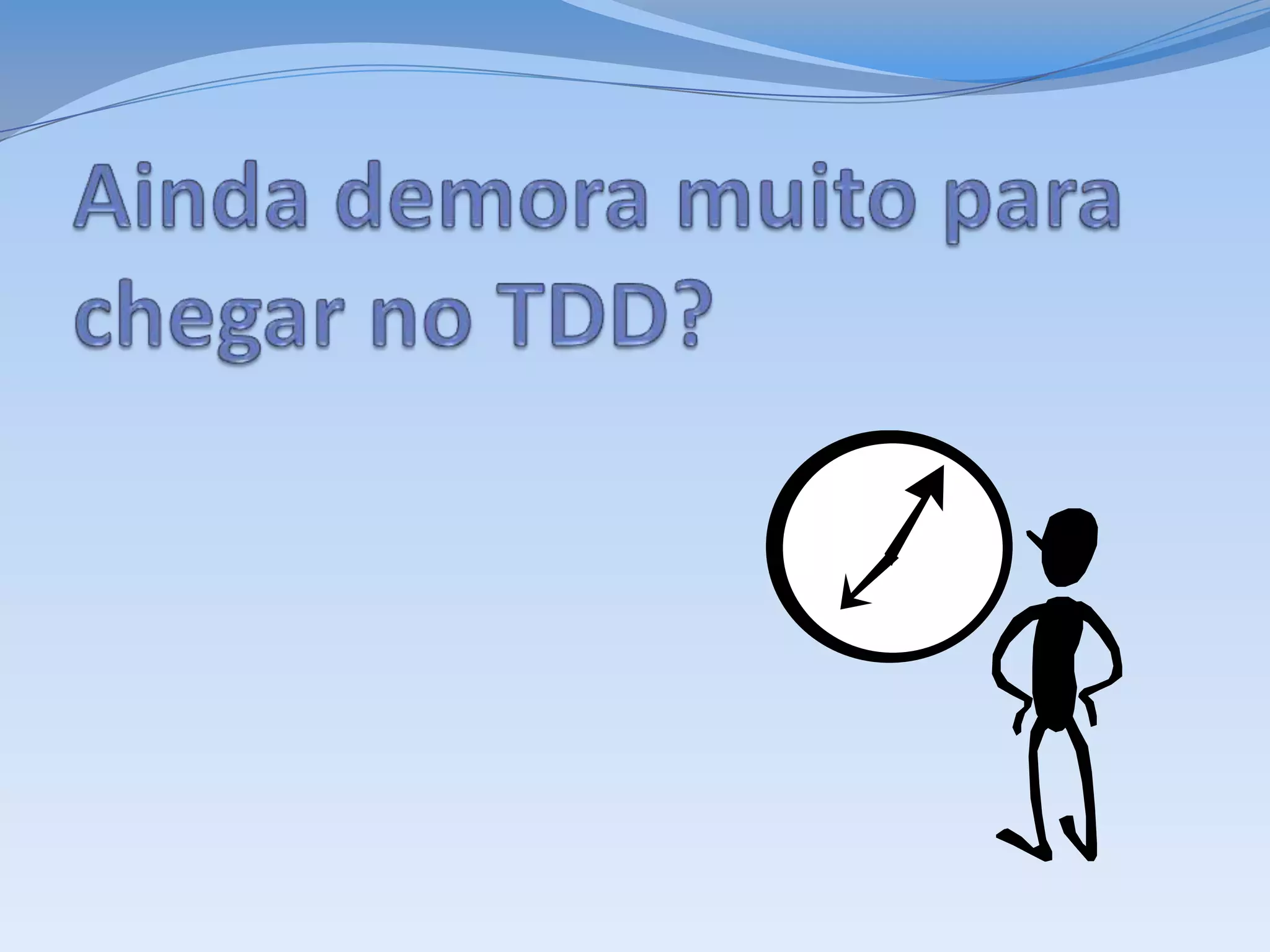 Ainda demora muito para chegar no TDD?